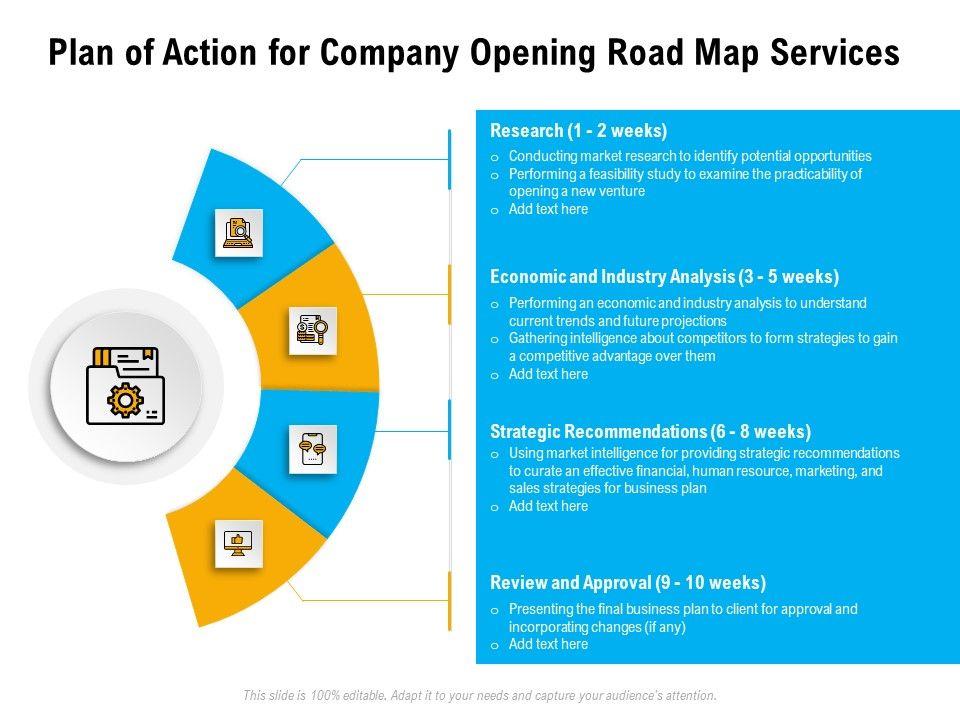 Plan of Action for Company Opening Road Map Services

Research (1 - 2 weeks)
o Conducting market research to identify potential opportunities
o Performing a feasibility study to examine the practicability of opening a new venture
o Add text here

Economic and Industry Analysis (3 - 5 weeks)
o Performing an economic and industry analysis to understand current trends and future projections
o Gathering intelligence about competitors to form strategies to gain a competitive advantage over them
o Add text here

Strategic Recommendations (6 - 8 weeks)
o Using market intelligence for providing strategic recommendations to curate an effective financial, human resource, marketing, and sales strategies for business plan
o Add text here

Review and Approval (9 - 10 weeks)
o Presenting the final business plan to client for approval and incorporating changes (if any)
o Add text here

This slide is 100% editable. Adapt it to your needs and capture your audience's attention.